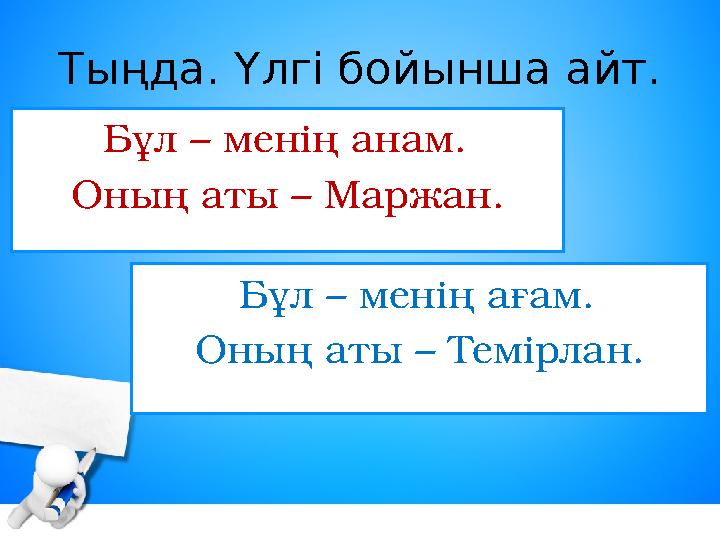 Тыңда. Үлгі бойынша айт.

Бұл – менің анам.
Оның аты – Маржан.

Бұл – менің ағам.
Оның аты – Темірлан.